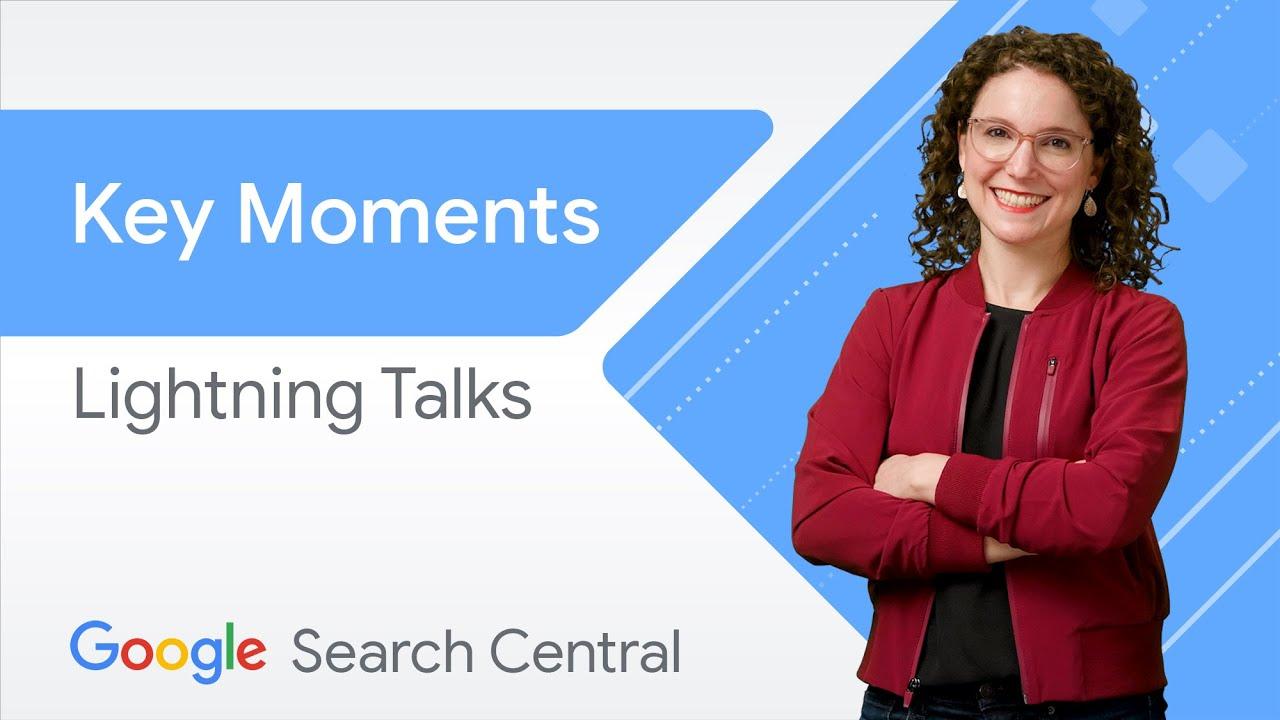 Key Moments

Lightning Talks

Google Search Central